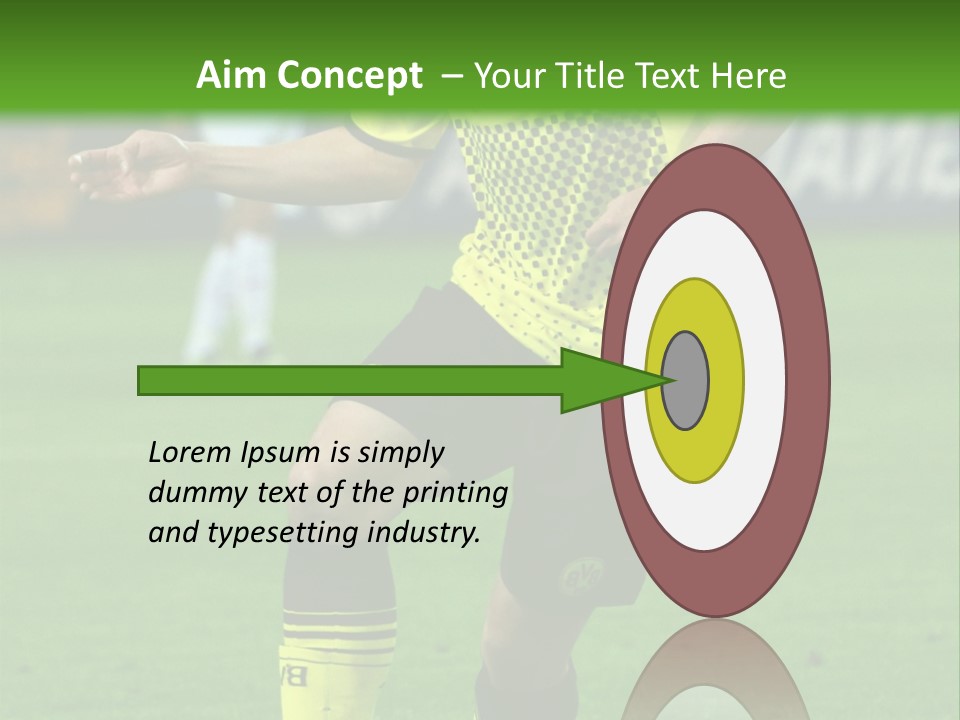 Aim Concept – Your Title Text Here

Lorem Ipsum is simply dummy text of the printing and typesetting industry.